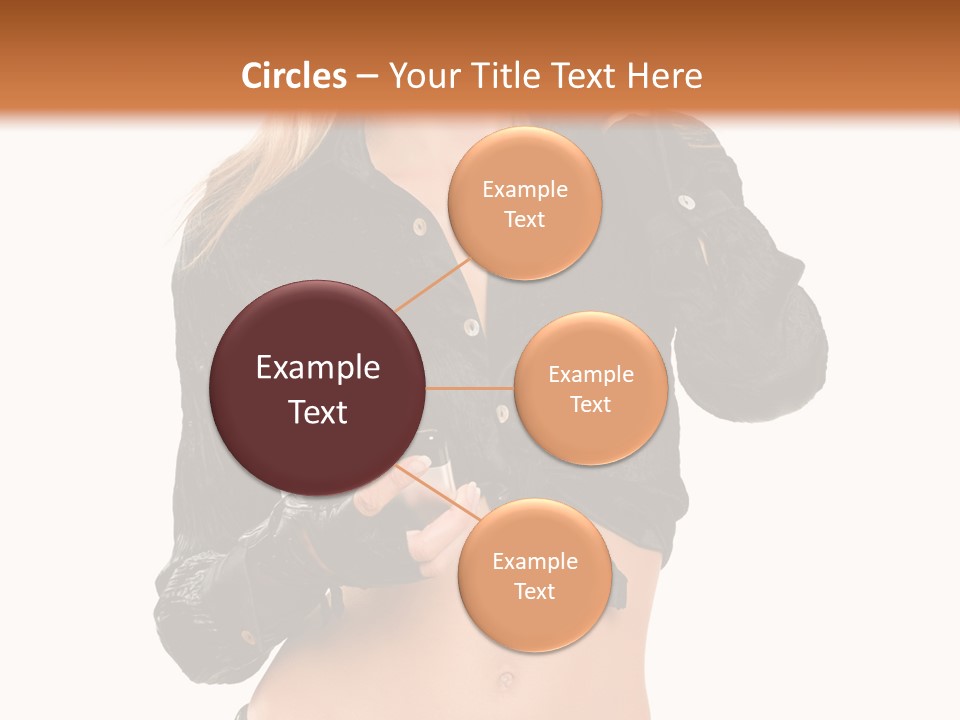 Circles – Your Title Text Here

Example Text

Example Text

Example Text

Example Text